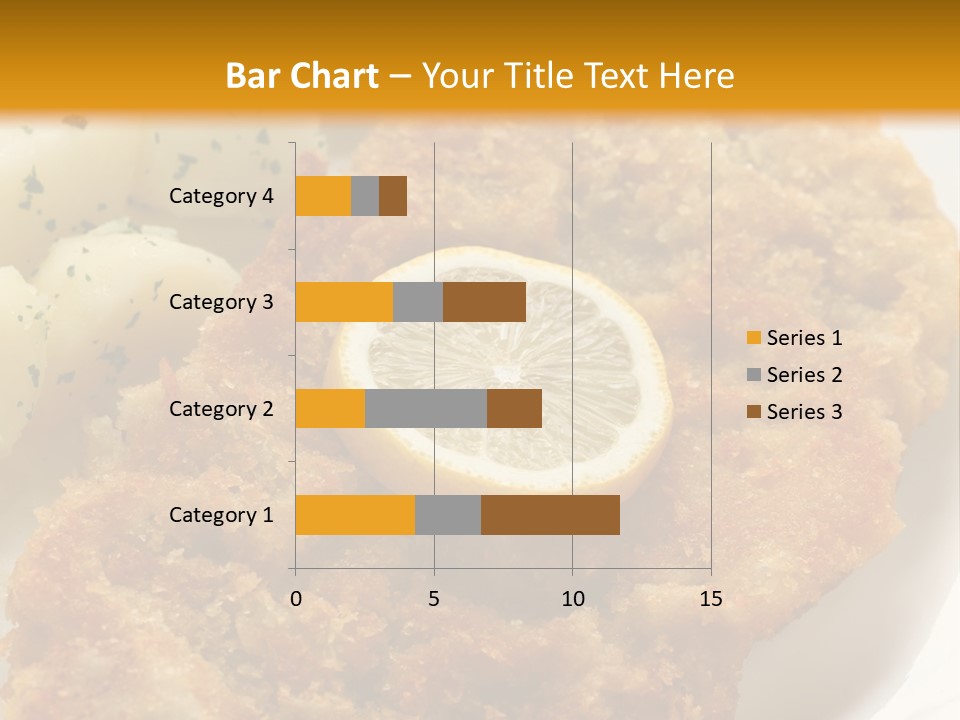 Bar Chart – Your Title Text Here

Category 4
Category 3
Category 2
Category 1

0
5
10
15

Series 1
Series 2
Series 3